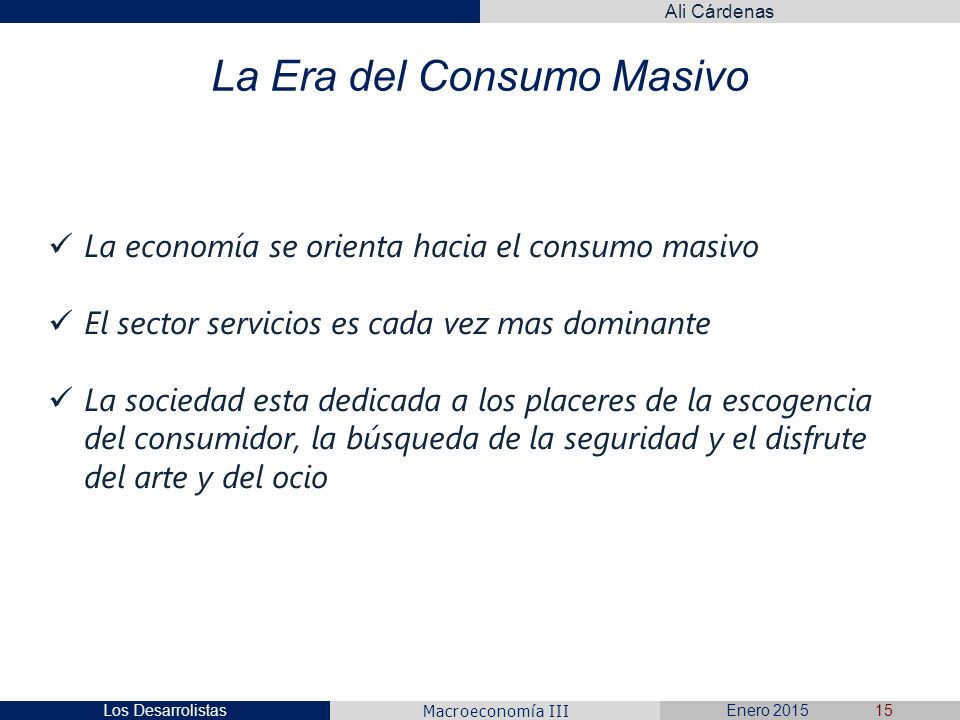 Ali Cárdenas

La Era del Consumo Masivo

✓ La economía se orienta hacia el consumo masivo

✓ El sector servicios es cada vez mas dominante

✓ La sociedad esta dedicada a los placeres de la escogencia del consumidor, la búsqueda de la seguridad y el disfrute del arte y del ocio

Los Desarrolistas Macroeconomía III Enero 2015 15